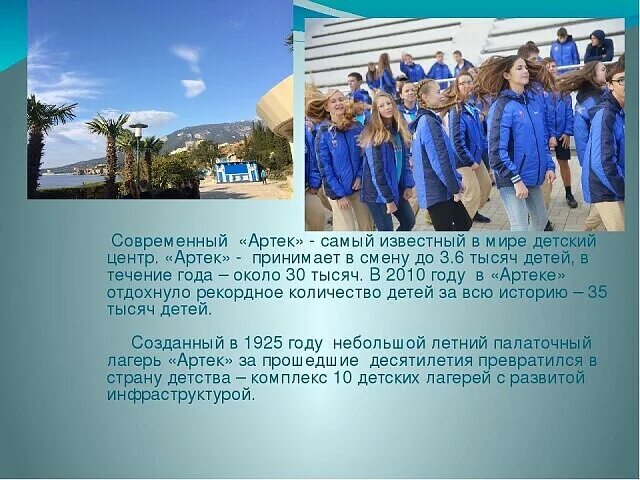 Современный «Артек» - самый известный в мире детский центр. «Артек» - принимает в смену до 3.6 тысяч детей, в течение года – около 30 тысяч. В 2010 году в «Артеке» отдохнуло рекордное количество детей за всю историю – 35 тысяч детей.

Созданный в 1925 году небольшой летний палаточный лагерь «Артек» за прошедшие десятилетия превратился в страну детства – комплекс 10 детских лагерей с развитой инфраструктурой.